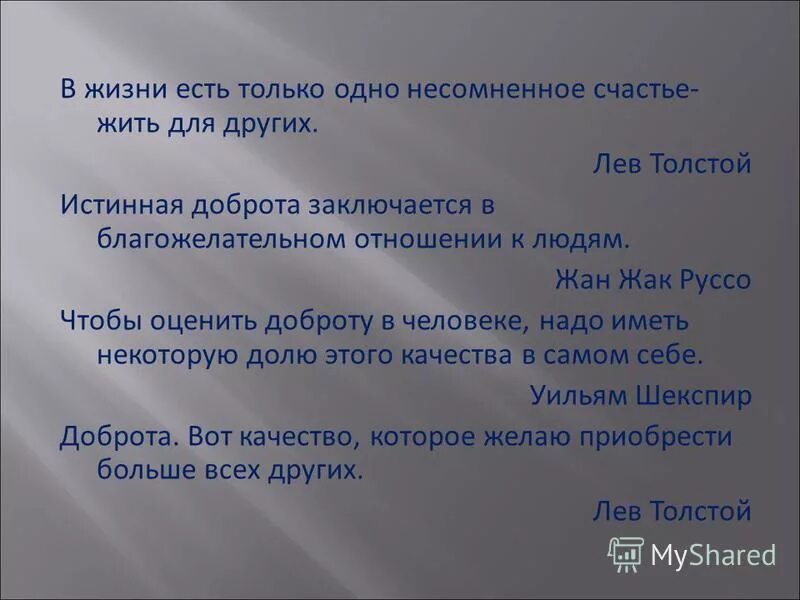 В жизни есть только одно несомненное счастье- жить для других.

Лев Толстой

Истинная доброта заключается в благожелательном отношении к людям.

Жан Жак Руссо

Чтобы оценить доброту в человеке, надо иметь некоторую долю этого качества в самом себе.

Уильям Шекспир

Доброта. Вот качество, которое желаю приобрести больше всех других.

Лев Толстой

MyShared